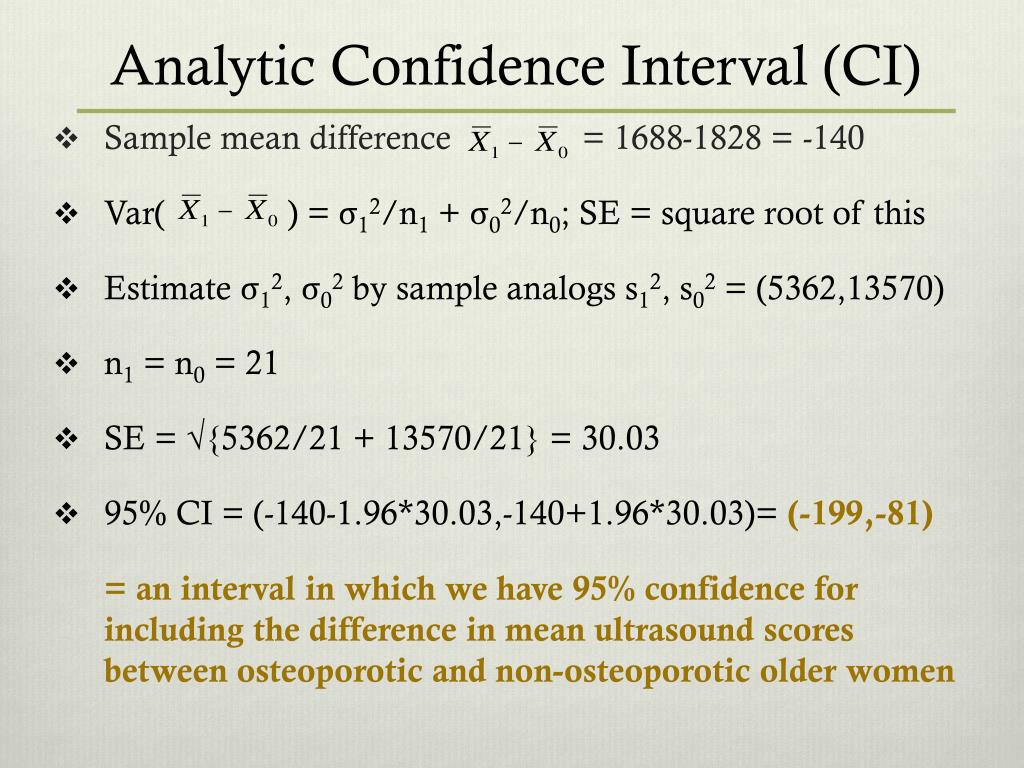 Analytic Confidence Interval (CI)

❖ Sample mean difference $\overline{X}_1 - \overline{X}_0$ = 1688-1828 = -140

❖ Var( $\overline{X}_1 - \overline{X}_0$ ) = $\sigma_1^2/n_1 + \sigma_0^2/n_0$; SE = square root of this

❖ Estimate $\sigma_1^2$, $\sigma_0^2$ by sample analogs $s_1^2$, $s_0^2$ = (5362,13570)

❖ $n_1 = n_0 = 21$

❖ SE = √{5362/21 + 13570/21} = 30.03

❖ 95% CI = (-140-1.96*30.03,-140+1.96*30.03)= (-199,-81)

= an interval in which we have 95% confidence for including the difference in mean ultrasound scores between osteoporotic and non-osteoporotic older women